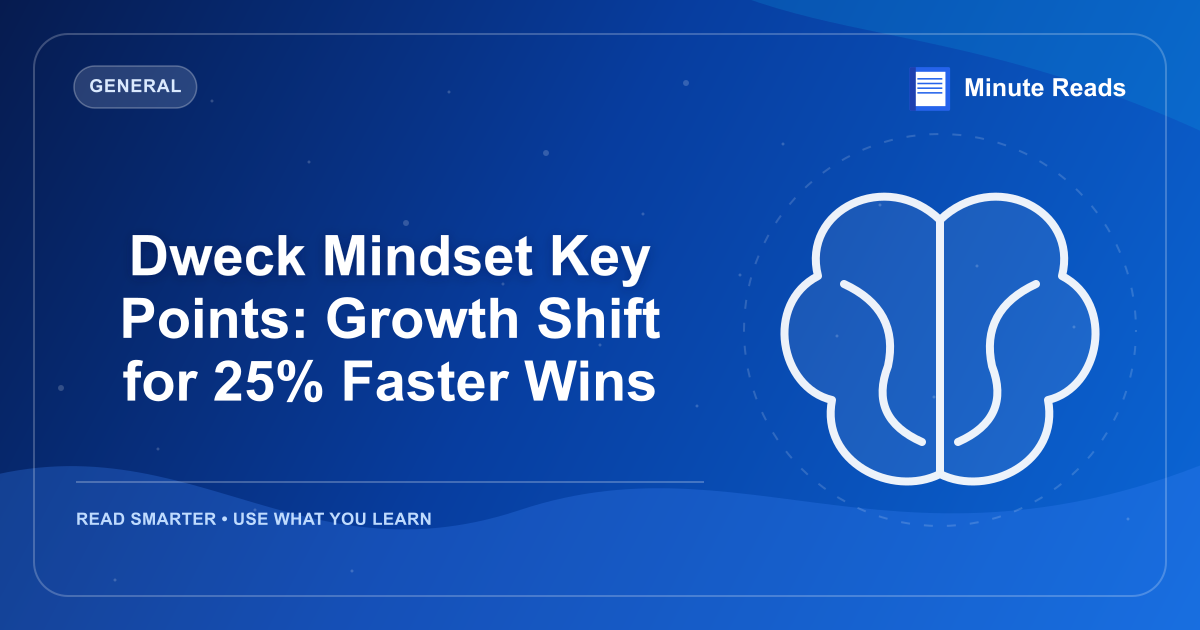 GENERAL

Minute Reads

Dweck Mindset Key Points: Growth Shift for 25% Faster Wins

READ SMARTER • USE WHAT YOU LEARN